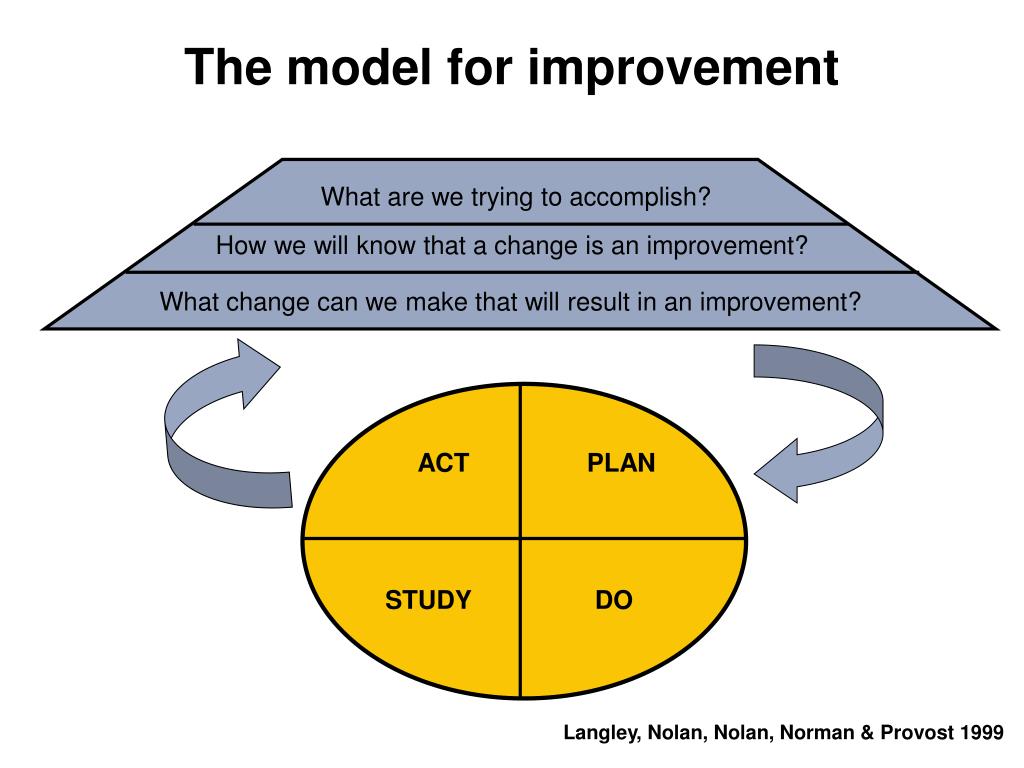 The model for improvement

What are we trying to accomplish?

How we will know that a change is an improvement?

What change can we make that will result in an improvement?

ACT

PLAN

STUDY

DO

Langley, Nolan, Nolan, Norman & Provost 1999